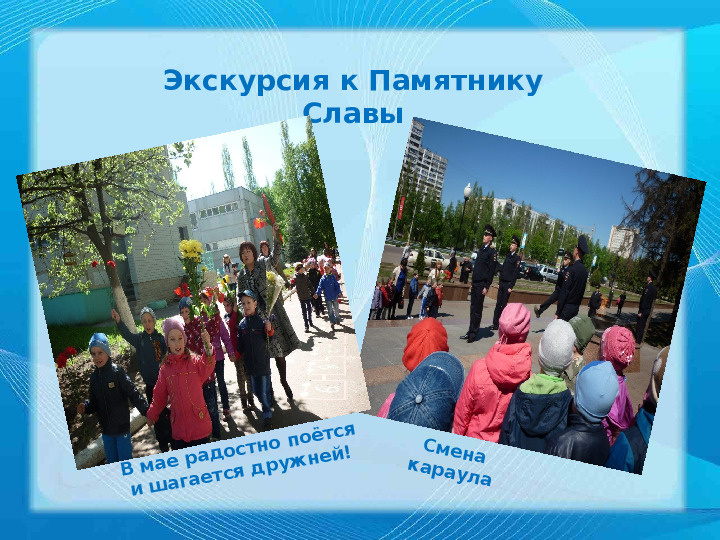 Экскурсия к Памятнику Славы

В мае радостно поётся и шагается дружней!

Смена караула